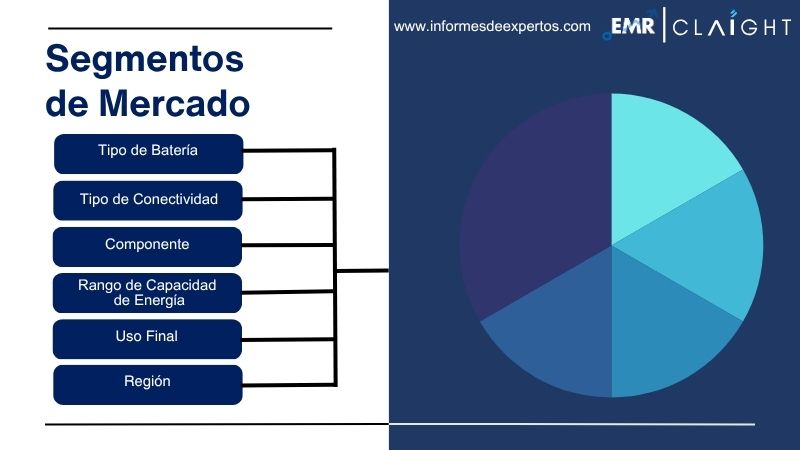 www.informesdeexpertos.com

EMR | CLAIGHT

Segmentos de Mercado

Tipo de Batería

Tipo de Conectividad

Componente

Rango de Capacidad de Energía

Uso Final

Región